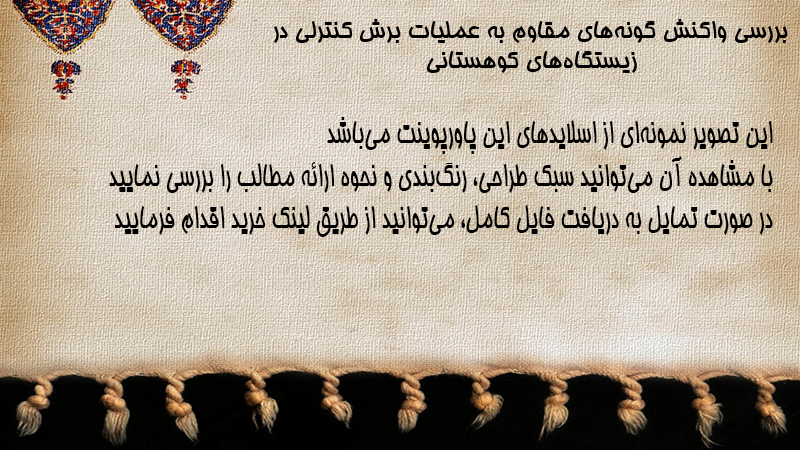 بررسی واکنش گونه‌های مقاوم به عملیات برش کنترلی در زیستگاه‌های کوهستانی

این تصویر نمونه‌ای از اسلایدهای این پاورپوینت می‌باشد
با مشاهده آن می‌توانید سبک طراحی، رنگ‌بندی و نحوه ارائه مطالب را بررسی نمایید
در صورت تمایل به دریافت فایل کامل، می‌توانید از طریق لینک خرید اقدام فرمایید